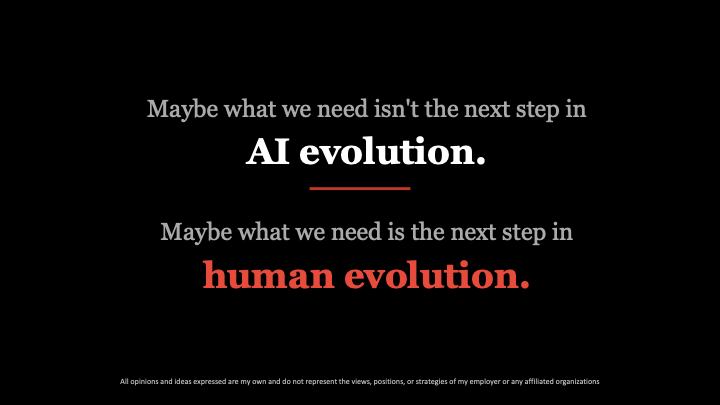 Maybe what we need isn't the next step in
AI evolution.

Maybe what we need is the next step in
human evolution.

All opinions and ideas expressed are my own and do not represent the views, positions, or strategies of my employer or any affiliated organizations